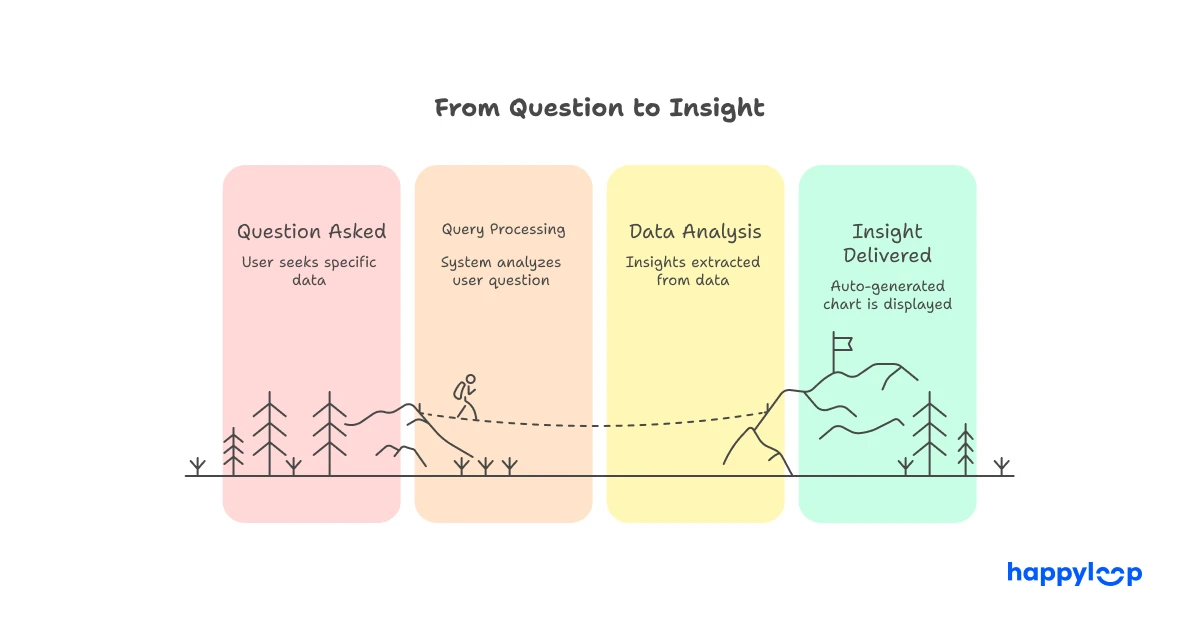 From Question to Insight

Question Asked

User seeks specific data

Query Processing

System analyzes user question

Data Analysis

Insights extracted from data

Insight Delivered

Auto-generated chart is displayed

happyloop